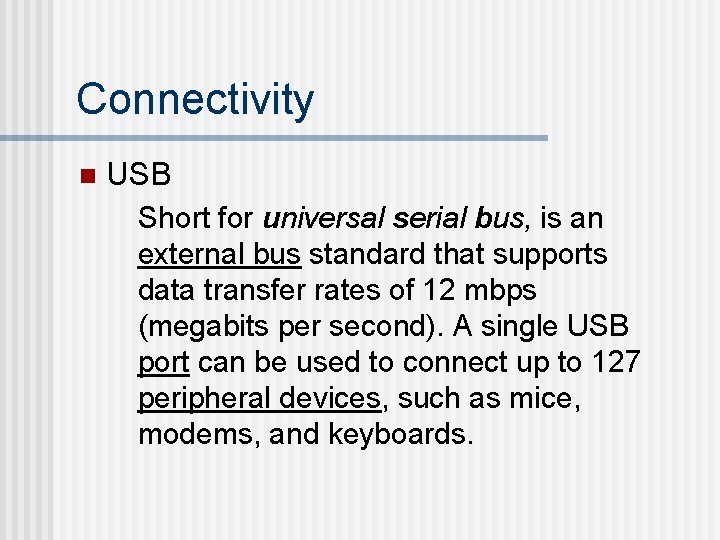 Connectivity

USB

Short for universal serial bus, is an external bus standard that supports data transfer rates of 12 mbps (megabits per second). A single USB port can be used to connect up to 127 peripheral devices, such as mice, modems, and keyboards.